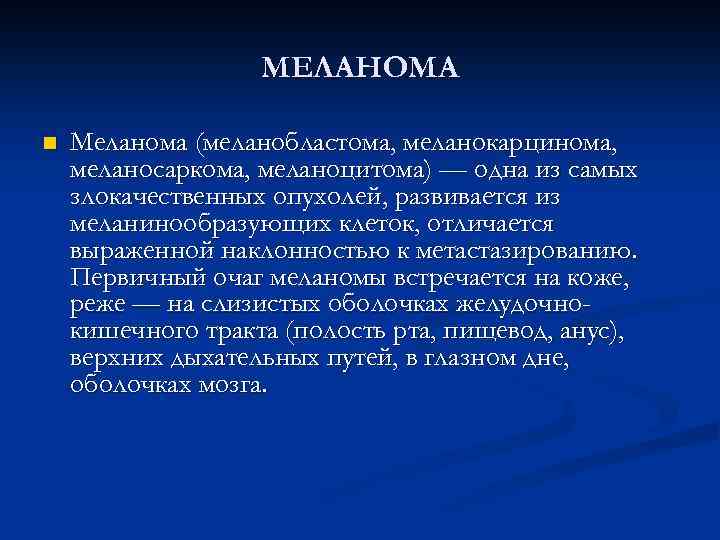 МЕЛАНОМА

Меланома (меланобластома, меланокарцинома, меланосаркома, меланоцитома) — одна из самых злокачественных опухолей, развивается из меланинообразующих клеток, отличается выраженной наклонностью к метастазированию. Первичный очаг меланомы встречается на коже, реже — на слизистых оболочках желудочно-кишечного тракта (полость рта, пищевод, анус), верхних дыхательных путей, в глазном дне, оболочках мозга.